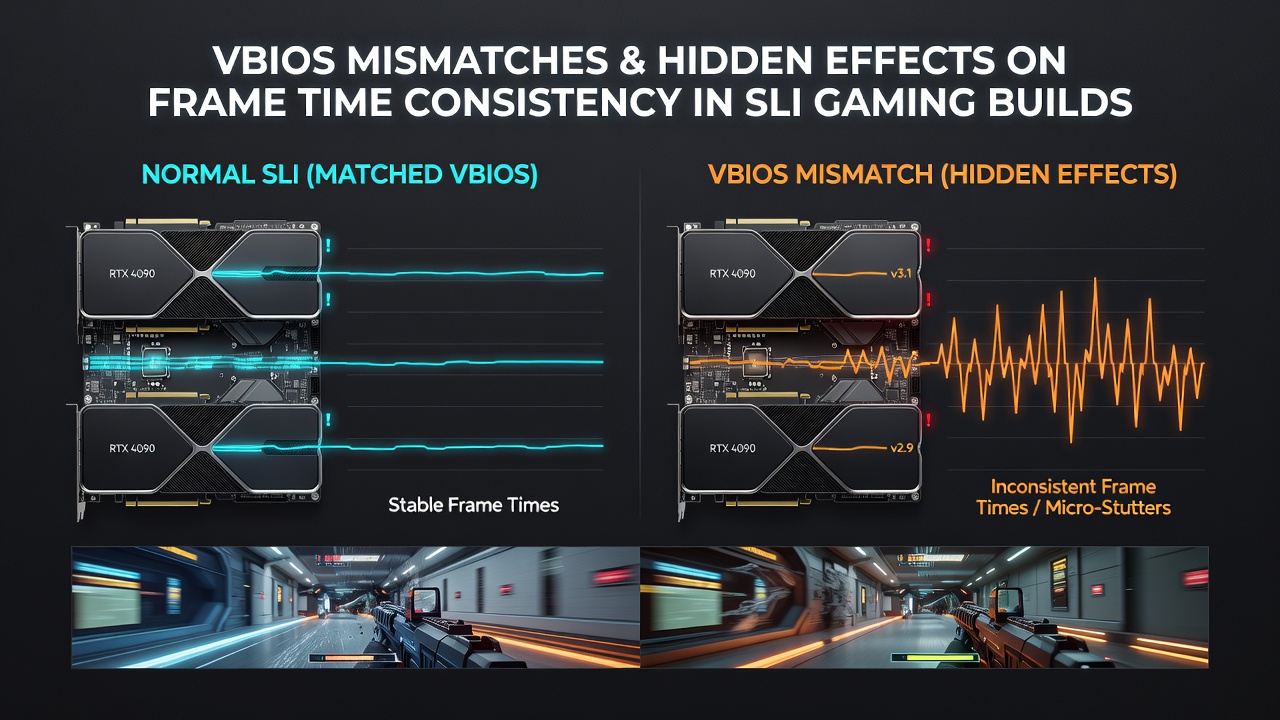 VBIOS MISMATCHES & HIDDEN EFFECTS ON FRAME TIME CONSISTENCY IN SLI GAMING BUILDS

NORMAL SLI (MATCHED VBIOS)

RTX 4090

RTX 4090

Stable Frame Times

VBIOS MISMATCH (HIDDEN EFFECTS)

RTX 4090

v3.1

RTX 4090

v2.9

Inconsistent Frame Times / Micro-Stutters